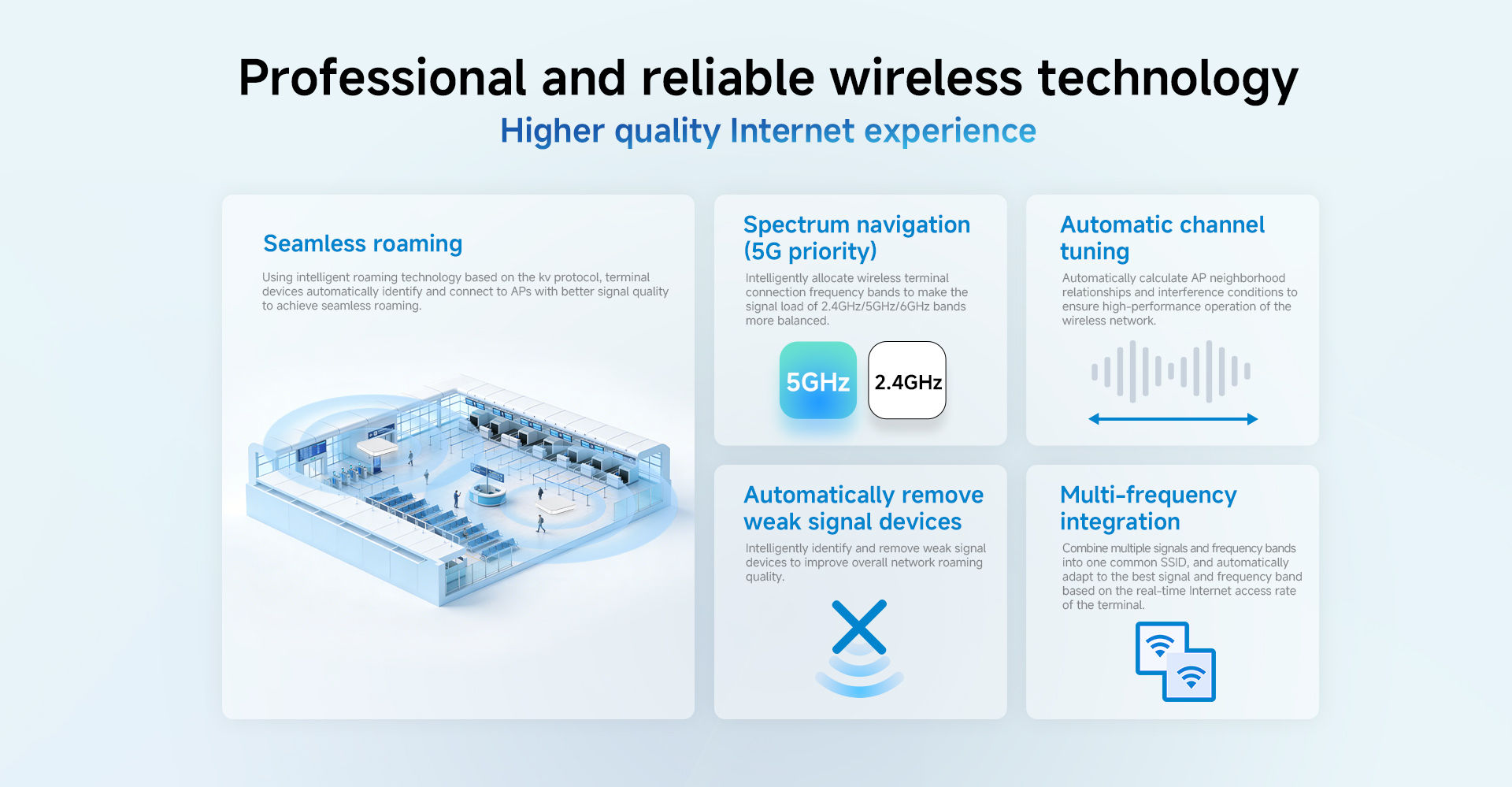 Professional and reliable wireless technology

Higher quality Internet experience

Seamless roaming

Using intelligent roaming technology based on the kv protocol, terminal devices automatically identify and connect to APs with better signal quality to achieve seamless roaming.

Spectrum navigation (5G priority)

Intelligently allocate wireless terminal connection frequency bands to make the signal load of 2.4GHz/5GHz/6GHz bands more balanced.

5GHz

2.4GHz

Automatic channel tuning

Automatically calculate AP neighborhood relationships and interference conditions to ensure high-performance operation of the wireless network.

Automatically remove weak signal devices

Intelligently identify and remove weak signal devices to improve overall network roaming quality.

Multi-frequency integration

Combine multiple signals and frequency bands into one common SSID, and automatically adapt to the best signal and frequency band based on the real-time Internet access rate of the terminal.